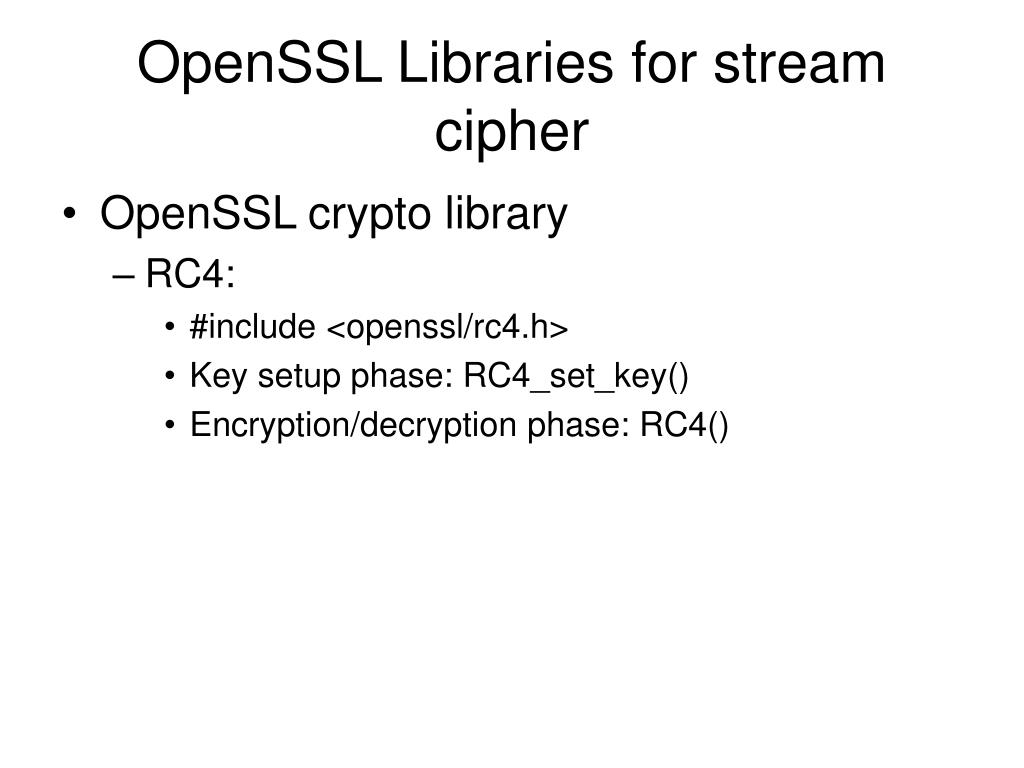 OpenSSL Libraries for stream cipher

• OpenSSL crypto library
– RC4:
• #include <openssl/rc4.h>
• Key setup phase: RC4_set_key()
• Encryption/decryption phase: RC4()